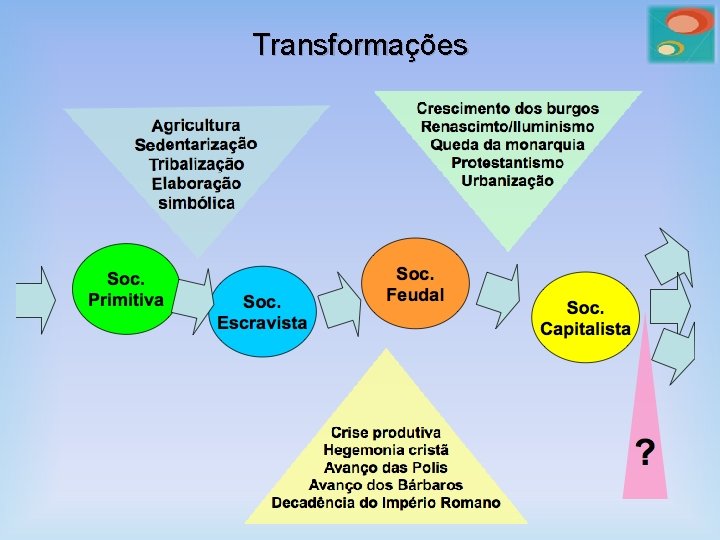 Transformações

Agricultura
Sedentarização
Tribalização
Elaboração
simbólica

Crescimento dos burgos
Renascimto/Iluminismo
Queda da monarquia
Protestantismo
Urbanização

Soc. Primitiva

Soc. Escravista

Soc. Feudal

Soc. Capitalista

Crise produtiva
Hegemonia cristã
Avanço das Polis
Avanço dos Bárbaros
Decadência do Império Romano

?